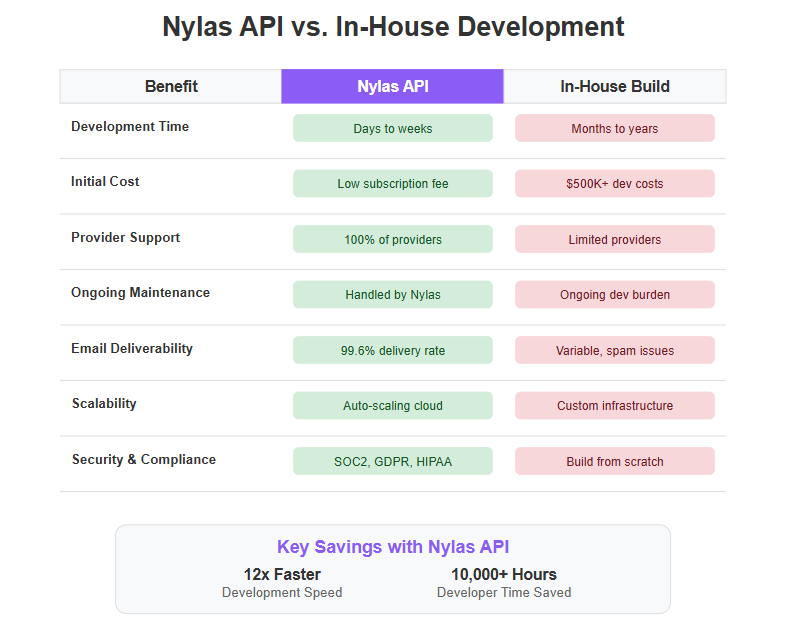 Nylas API vs. In-House Development

| Benefit | Nylas API | In-House Build |
|---|---|---|
| Development Time | Days to weeks | Months to years |
| Initial Cost | Low subscription fee | \$500K+ dev costs |
| Provider Support | 100% of providers | Limited providers |
| Ongoing Maintenance | Handled by Nylas | Ongoing dev burden |
| Email Deliverability | 99.6% delivery rate | Variable, spam issues |
| Scalability | Auto-scaling cloud | Custom infrastructure |
| Security & Compliance | SOC2, GDPR, HIPAA | Build from scratch |

Key Savings with Nylas API

12x Faster
Development Speed

10,000+ Hours
Developer Time Saved